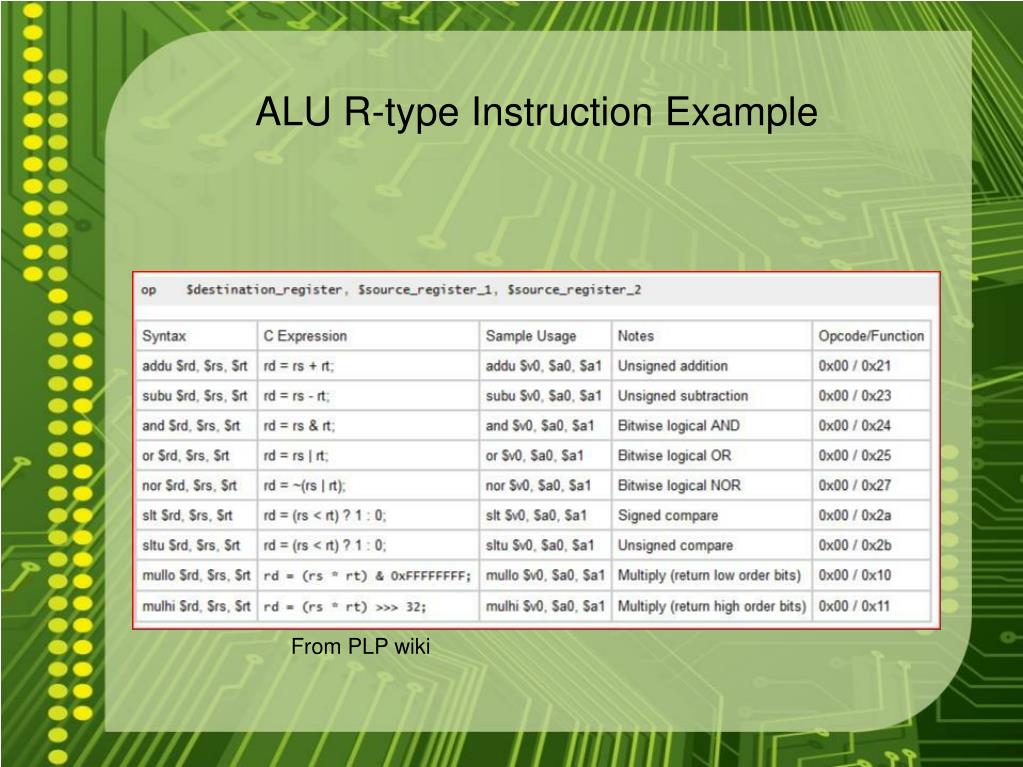 ALU R-type Instruction Example

op $destination_register, $source_register_1, $source_register_2

| Syntax | C Expression | Sample Usage | Notes | Opcode/Function |
|---|---|---|---|---|
| addu $rd, $rs, $rt | rd = rs + rt; | addu $v0, $a0, $a1 | Unsigned addition | 0x00 / 0x21 |
| subu $rd, $rs, $rt | rd = rs - rt; | subu $v0, $a0, $a1 | Unsigned subtraction | 0x00 / 0x23 |
| and $rd, $rs, $rt | rd = rs & rt; | and $v0, $a0, $a1 | Bitwise logical AND | 0x00 / 0x24 |
| or $rd, $rs, $rt | rd = rs \| rt; | or $v0, $a0, $a1 | Bitwise logical OR | 0x00 / 0x25 |
| nor $rd, $rs, $rt | rd = ~(rs \| rt); | nor $v0, $a0, $a1 | Bitwise logical NOR | 0x00 / 0x27 |
| slt $rd, $rs, $rt | rd = (rs < rt) ? 1 : 0; | slt $v0, $a0, $a1 | Signed compare | 0x00 / 0x2a |
| sltu $rd, $rs, $rt | rd = (rs < rt) ? 1 : 0; | sltu $v0, $a0, $a1 | Unsigned compare | 0x00 / 0x2b |
| mullo $rd, $rs, $rt | rd = (rs * rt) & 0xFFFFFFFF; | mullo $v0, $a0, $a1 | Multiply (return low order bits) | 0x00 / 0x10 |
| mulhi $rd, $rs, $rt | rd = (rs * rt) >>> 32; | mulhi $v0, $a0, $a1 | Multiply (return high order bits) | 0x00 / 0x11 |

From PLP wiki